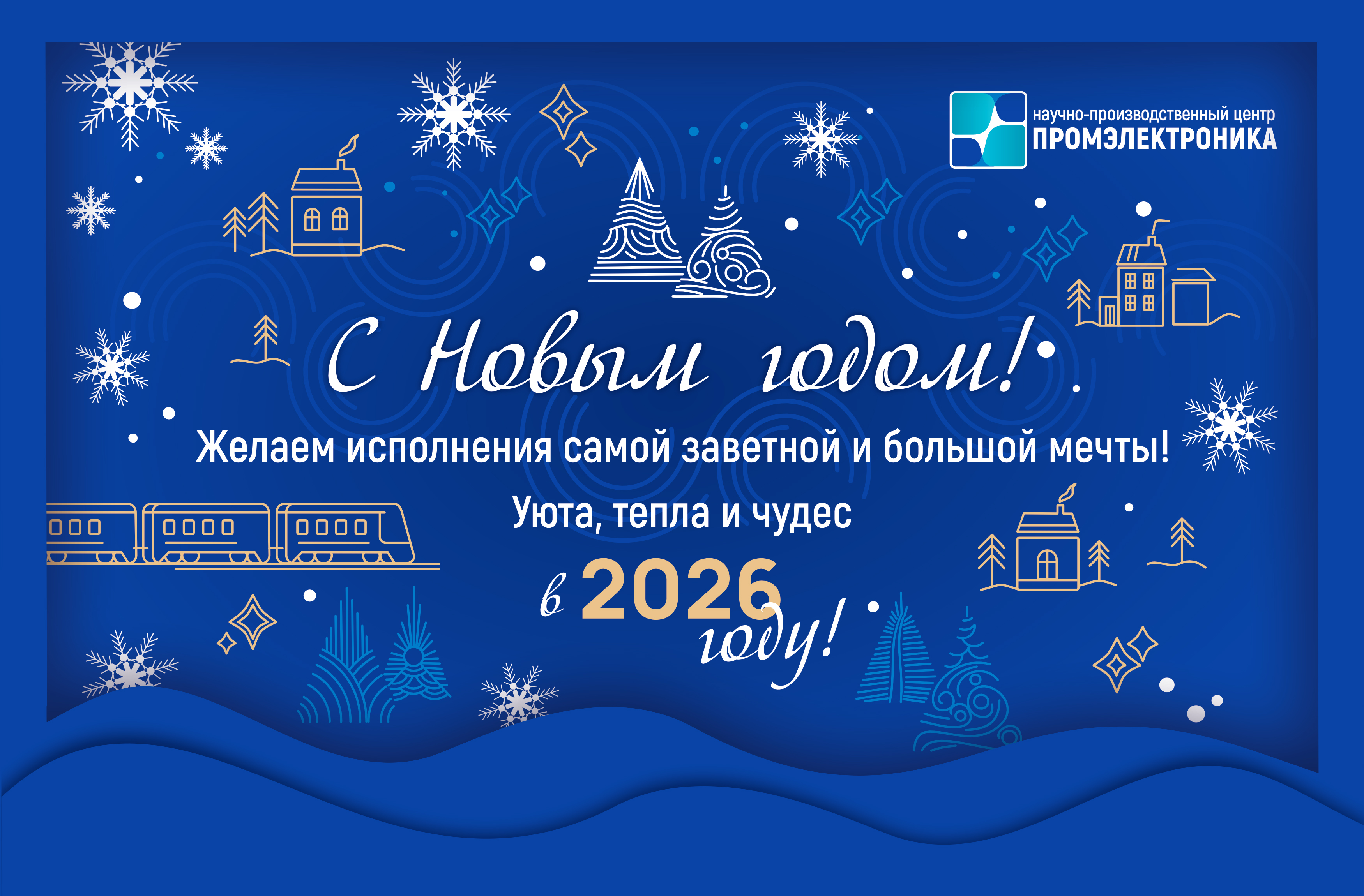 научно-производственный центр
ПРОМЭЛЕКТРОНИКА

С Новым годом!

Желаем исполнения самой заветной и большой мечты!

Уюта, тепла и чудес

в 2026 году!